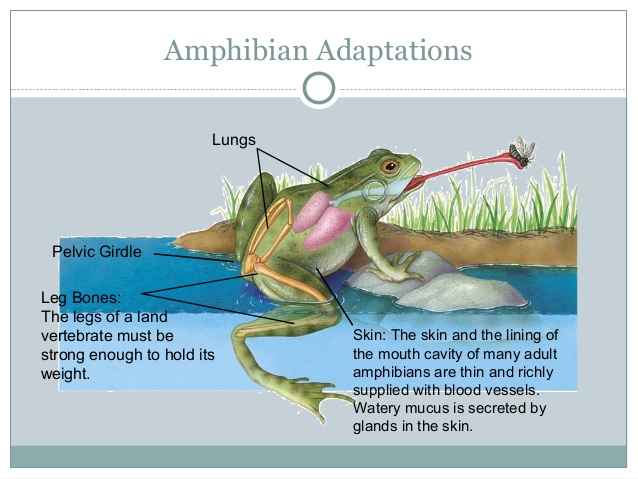 Amphibian Adaptations

Lungs

Pelvic Girdle

Leg Bones:
The legs of a land vertebrate must be strong enough to hold its weight.

Skin: The skin and the lining of the mouth cavity of many adult amphibians are thin and richly supplied with blood vessels. Watery mucus is secreted by glands in the skin.